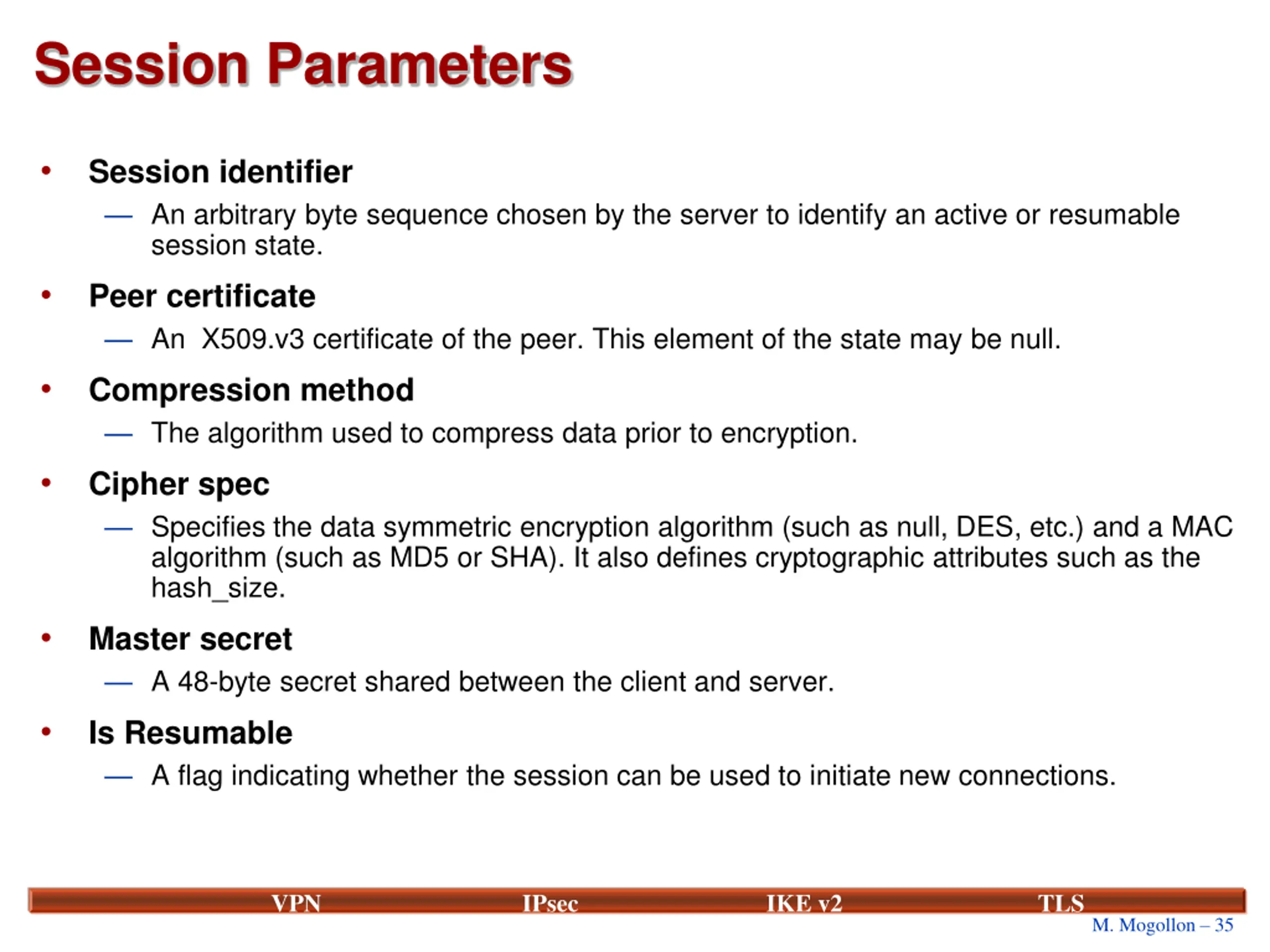 Session Parameters

• Session identifier
— An arbitrary byte sequence chosen by the server to identify an active or resumable session state.

• Peer certificate
— An X509.v3 certificate of the peer. This element of the state may be null.

• Compression method
— The algorithm used to compress data prior to encryption.

• Cipher spec
— Specifies the data symmetric encryption algorithm (such as null, DES, etc.) and a MAC algorithm (such as MD5 or SHA). It also defines cryptographic attributes such as the hash_size.

• Master secret
— A 48-byte secret shared between the client and server.

• Is Resumable
— A flag indicating whether the session can be used to initiate new connections.

VPN IPsec IKE v2 TLS

M. Mogollon – 35